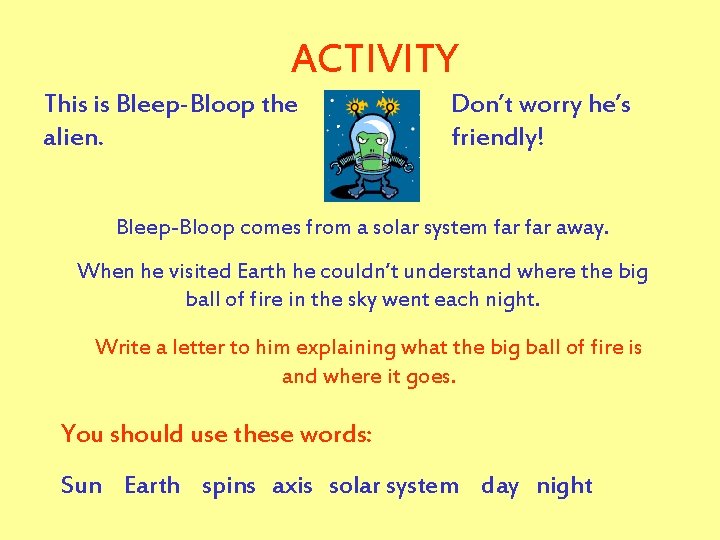 ACTIVITY

This is Bleep-Bloop the alien.

Don't worry he's friendly!

Bleep-Bloop comes from a solar system far far away.

When he visited Earth he couldn't understand where the big ball of fire in the sky went each night.

Write a letter to him explaining what the big ball of fire is and where it goes.

You should use these words:

Sun Earth spins axis solar system day night